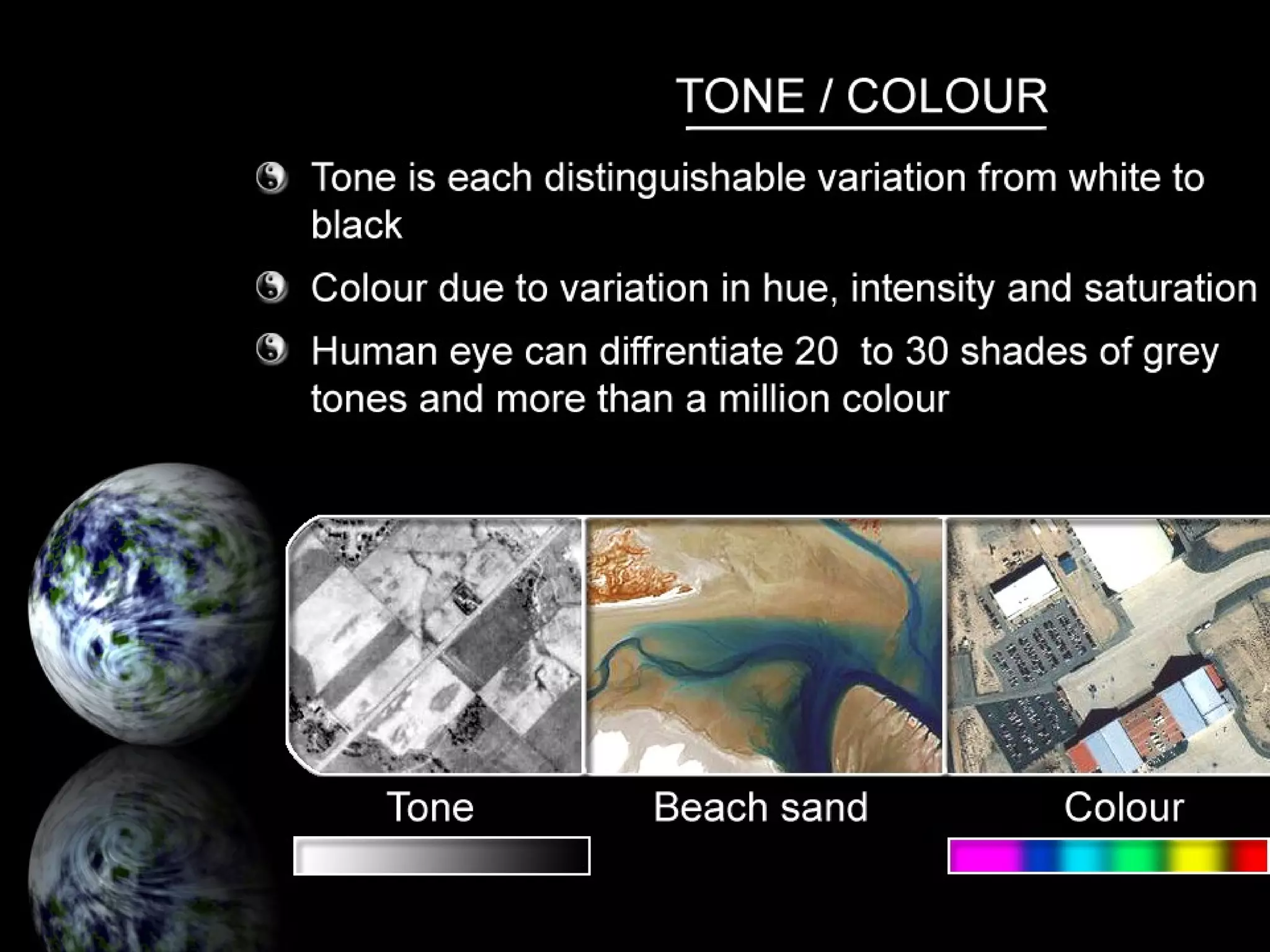 TONE / COLOUR

Tone is each distinguishable variation from white to black

Colour due to variation in hue, intensity and saturation

Human eye can diffrentiate 20  to 30 shades of grey tones and more than a million colour

Tone

Beach sand

Colour